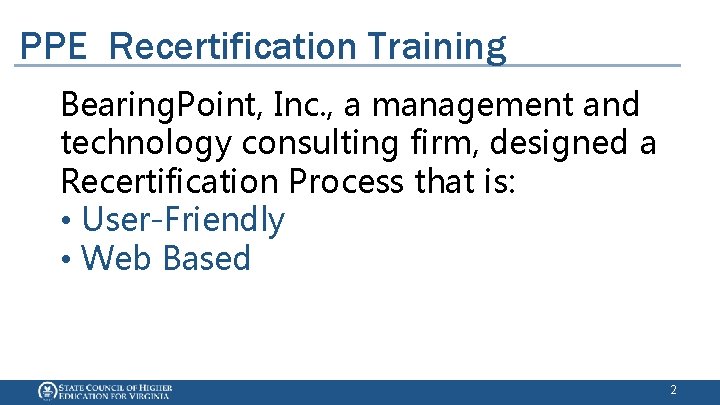 PPE Recertification Training

BearingPoint, Inc., a management and technology consulting firm, designed a Recertification Process that is:
• User-Friendly
• Web Based

STATE COUNCIL OF HIGHER EDUCATION FOR VIRGINIA

2